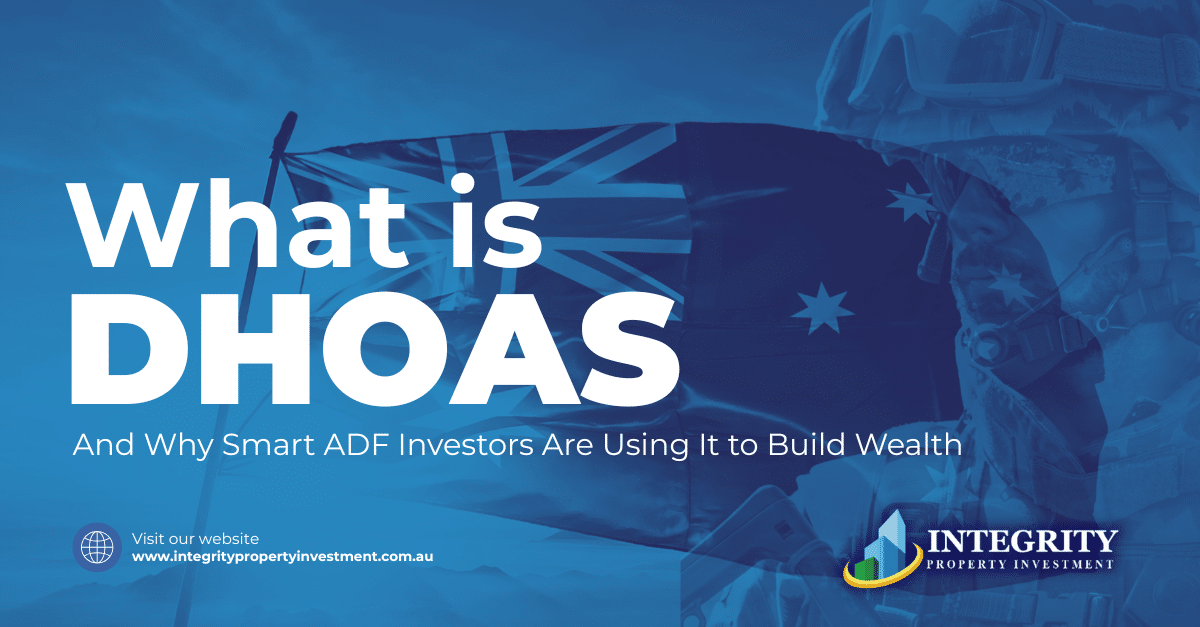 What is DHOAS

And Why Smart ADF Investors Are Using It to Build Wealth

Visit our website
www.integritypropertyinvestment.com.au

INTEGRITY
PROPERTY INVESTMENT